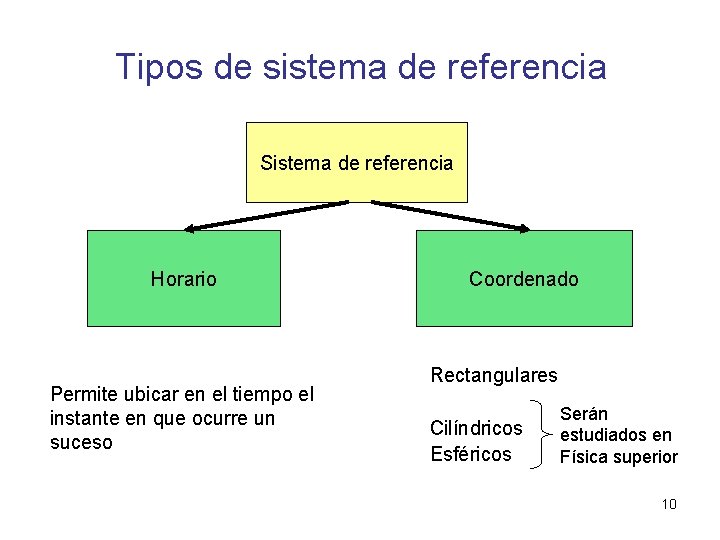 Tipos de sistema de referencia

Sistema de referencia

Horario

Coordenado

Permite ubicar en el tiempo el instante en que ocurre un suceso

Rectangulares

Cilíndricos
Esféricos

Serán estudiados en Física superior

10